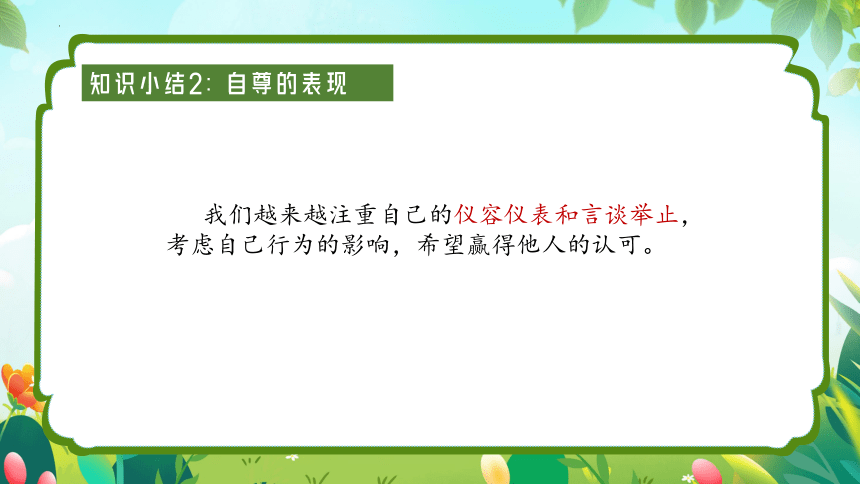 知识小结2：自尊的表现

我们越来越注重自己的仪容仪表和言谈举止，考虑自己行为的影响，希望赢得他人的认可。